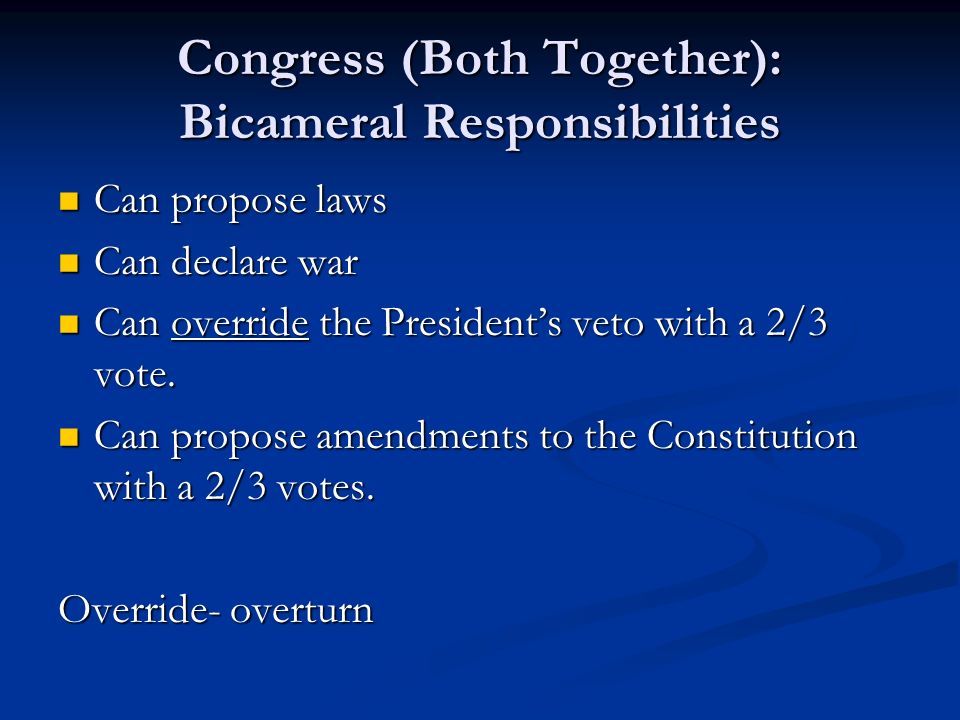 Congress (Both Together): Bicameral Responsibilities

- Can propose laws
- Can declare war
- Can override the President's veto with a 2/3 vote.
- Can propose amendments to the Constitution with a 2/3 votes.

Override- overturn